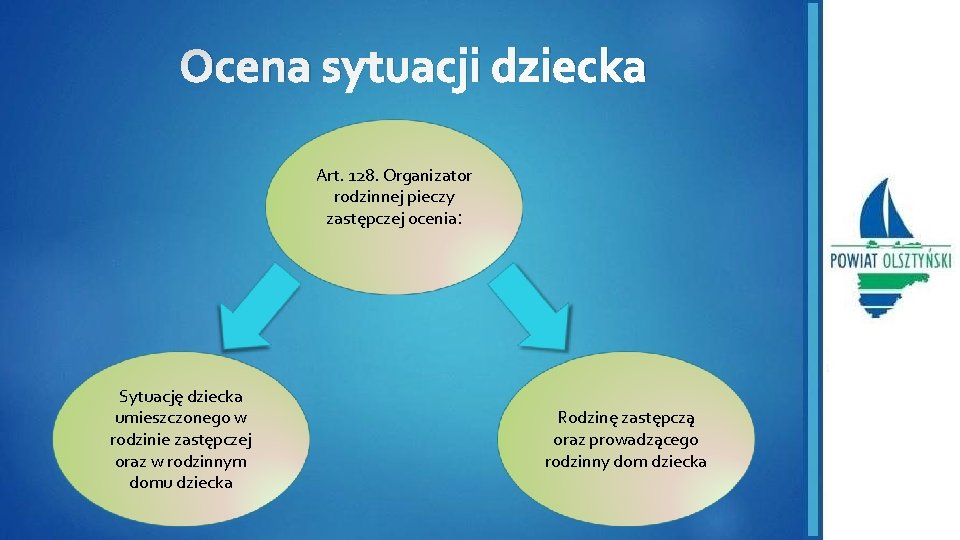 Ocena sytuacji dziecka

Art. 128. Organizator rodzinnej pieczy zastępczej ocenia:

Sytuację dziecka umieszczonego w rodzinie zastępczej oraz w rodzinnym domu dziecka

Rodzinę zastępczą oraz prowadzącego rodzinny dom dziecka

POWIAT OLSZTYŃSKI